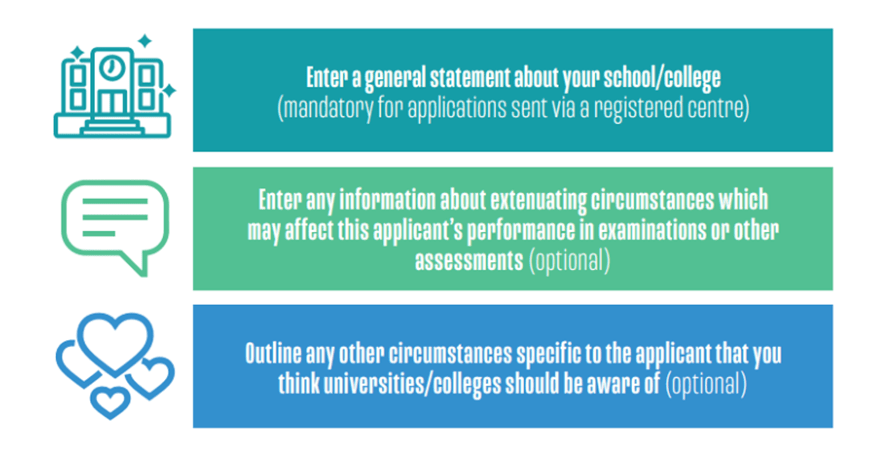 Enter a general statement about your school/college
(mandatory for applications sent via a registered centre)

Enter any information about extenuating circumstances which may affect this applicant's performance in examinations or other assessments (optional)

Outline any other circumstances specific to the applicant that you think universities/colleges should be aware of (optional)